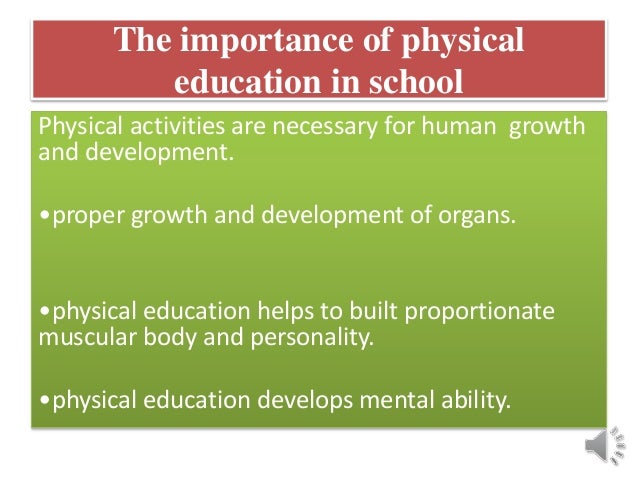 The importance of physical education in school

Physical activities are necessary for human growth and development.

•proper growth and development of organs.

•physical education helps to built proportionate muscular body and personality.

•physical education develops mental ability.